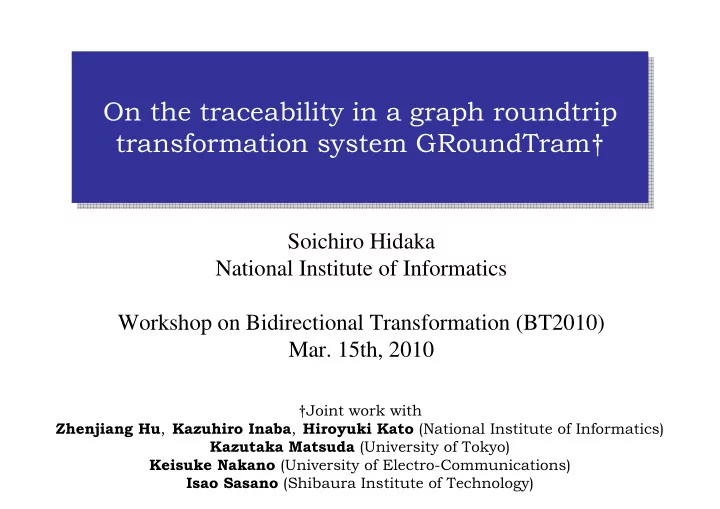 On the traceability in a graph roundtrip transformation system GRoundTram†

Soichiro Hidaka
National Institute of Informatics

Workshop on Bidirectional Transformation (BT2010)
Mar. 15th, 2010

†Joint work with
Zhenjiang Hu, Kazuhiro Inaba, Hiroyuki Kato (National Institute of Informatics)
Kazutaka Matsuda (University of Tokyo)
Keisuke Nakano (University of Electro-Communications)
Isao Sasano (Shibaura Institute of Technology)